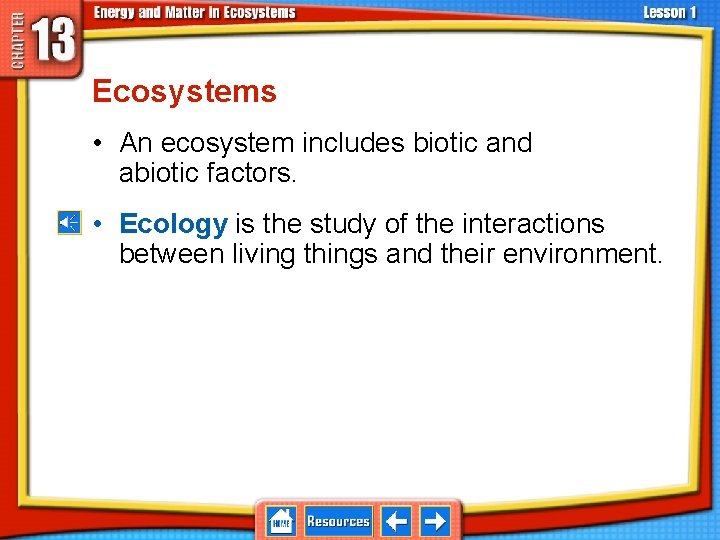 CHAPTER 13 Energy and Matter in Ecosystems

Lesson 1

Ecosystems

• An ecosystem includes biotic and abiotic factors.

• Ecology is the study of the interactions between living things and their environment.

HOME Resources